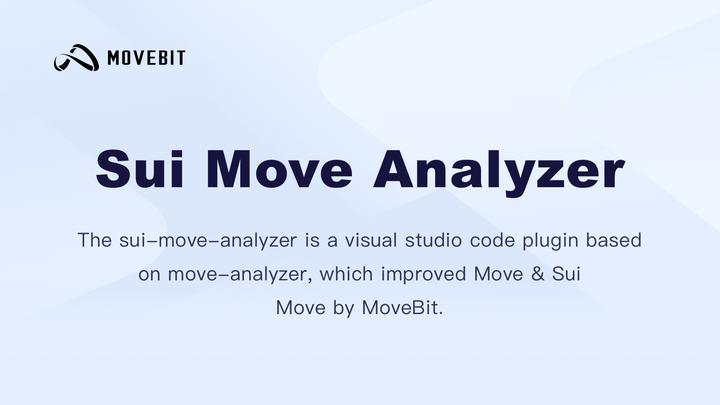 MOVEBIT

Sui Move Analyzer

The sui-move-analyzer is a visual studio code plugin based on move-analyzer, which improved Move & Sui Move by MoveBit.